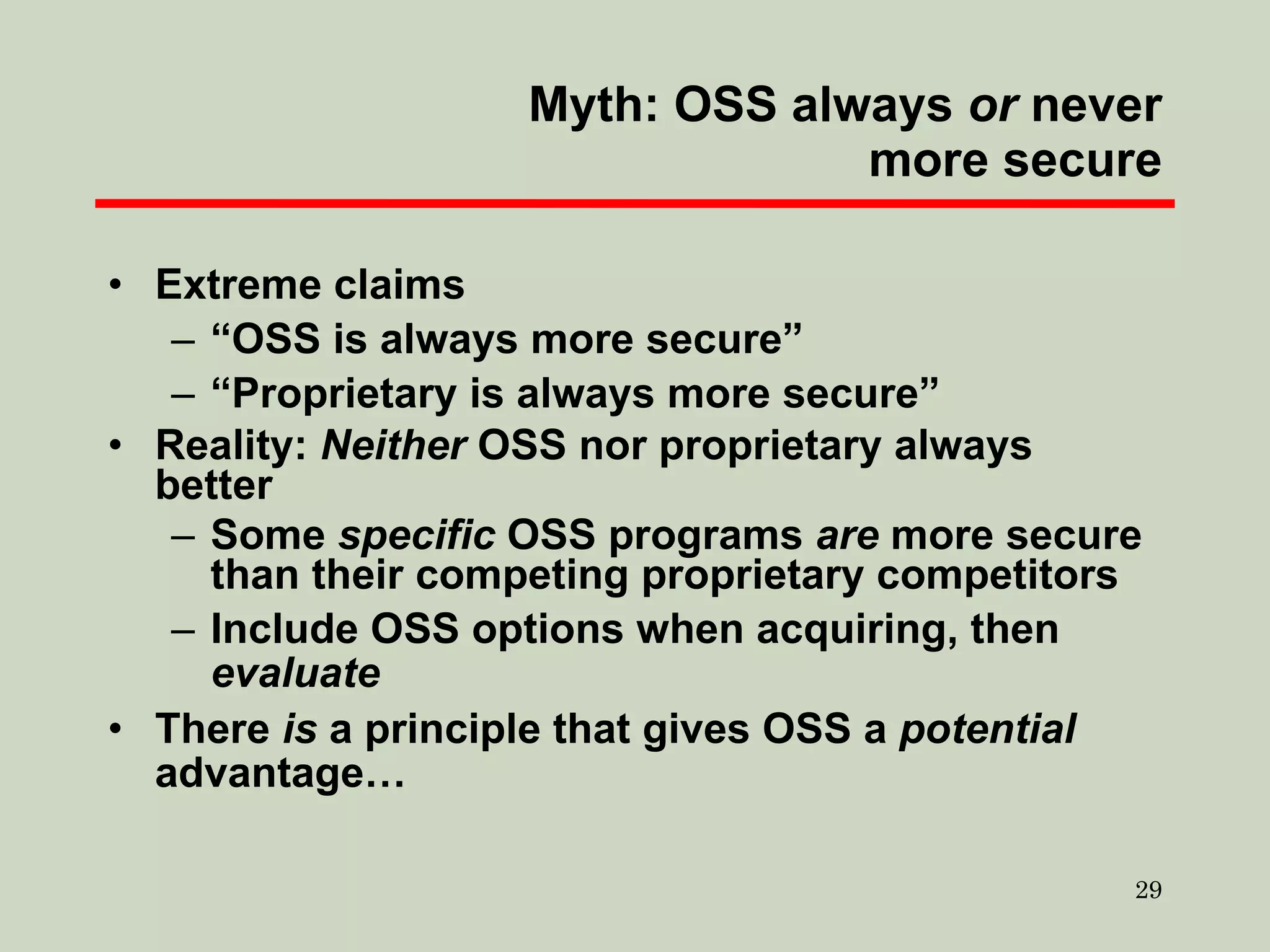 Myth: OSS always or never more secure

• Extreme claims
  – “OSS is always more secure”
  – “Proprietary is always more secure”
• Reality: Neither OSS nor proprietary always better
  – Some specific OSS programs are more secure than their competing proprietary competitors
  – Include OSS options when acquiring, then evaluate
• There is a principle that gives OSS a potential advantage…

29